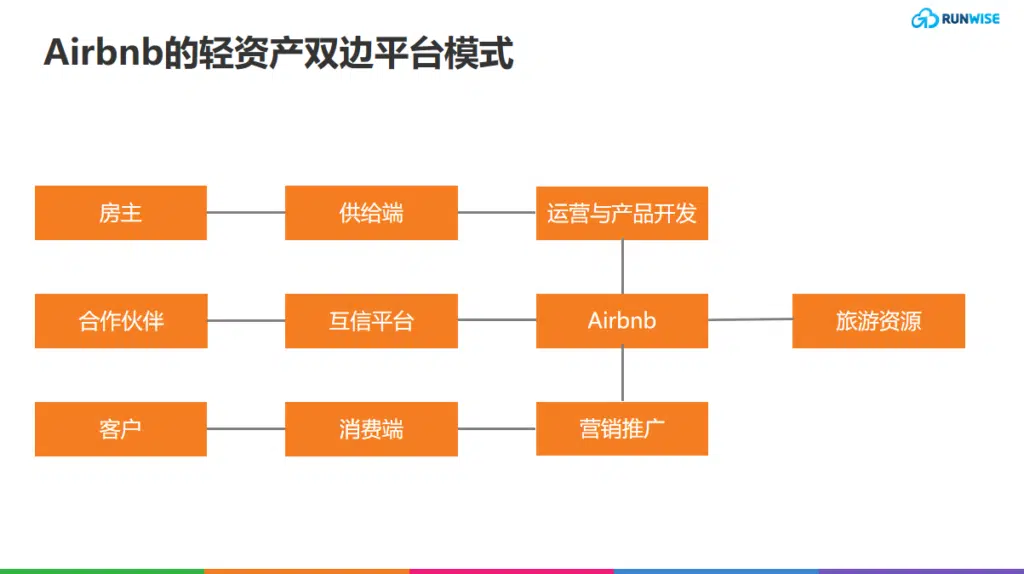 RUNWISE

Airbnb的轻资产双边平台模式

房主

供给端

运营与产品开发

合作伙伴

互信平台

Airbnb

旅游资源

客户

消费端

营销推广